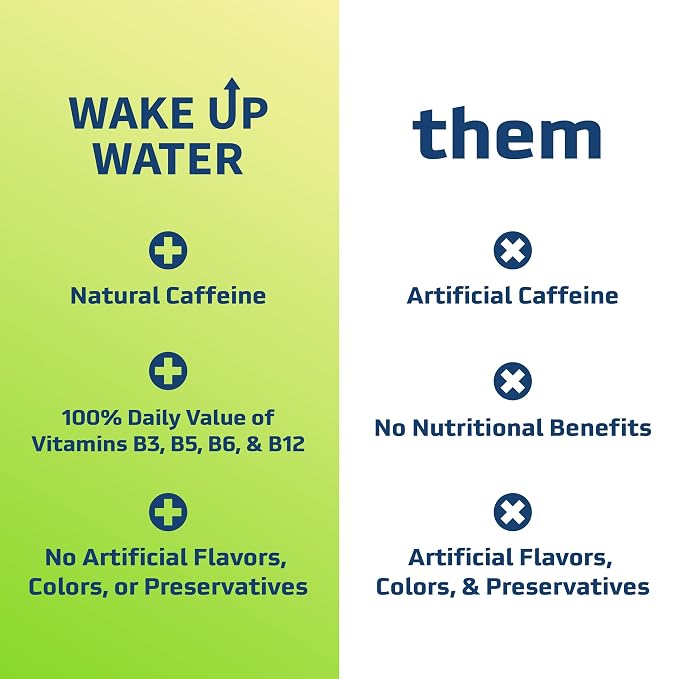 WAKE UP WATER

Natural Caffeine

100% Daily Value of Vitamins B3, B5, B6, & B12

No Artificial Flavors, Colors, or Preservatives

them

Artificial Caffeine

No Nutritional Benefits

Artificial Flavors, Colors, & Preservatives